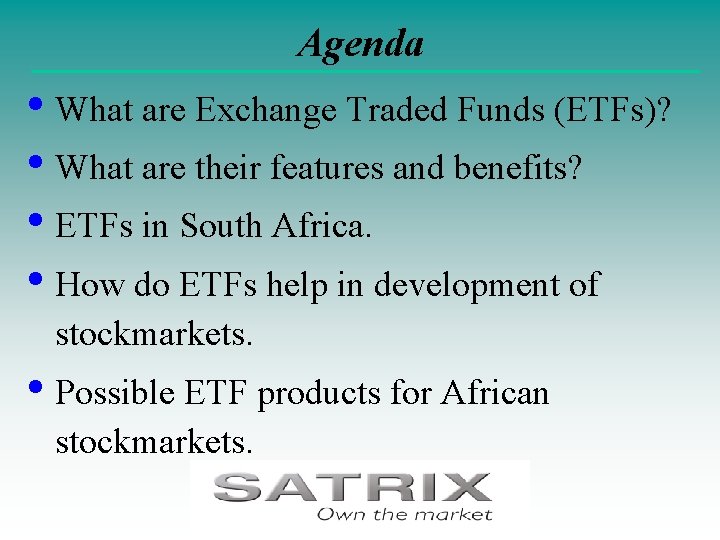 Agenda

• What are Exchange Traded Funds (ETFs)?

• What are their features and benefits?

• ETFs in South Africa.

• How do ETFs help in development of stockmarkets.

• Possible ETF products for African stockmarkets.

SATRIX
Own the market